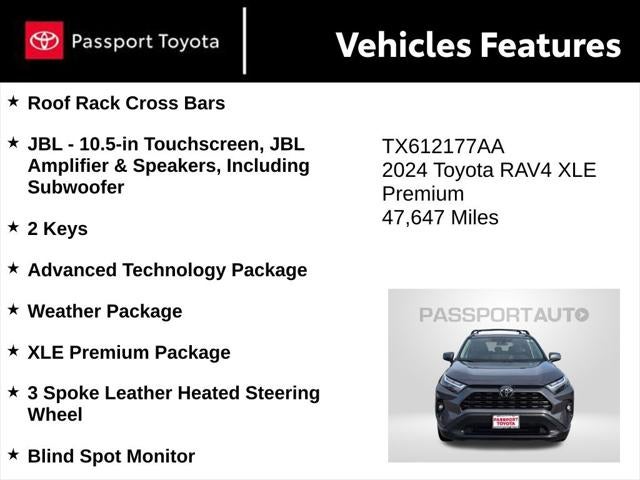 Passport Toyota

Vehicles Features

★ Roof Rack Cross Bars

★ JBL - 10.5-in Touchscreen, JBL Amplifier & Speakers, Including Subwoofer

★ 2 Keys

★ Advanced Technology Package

★ Weather Package

★ XLE Premium Package

★ 3 Spoke Leather Heated Steering Wheel

★ Blind Spot Monitor

TX612177AA
2024 Toyota RAV4 XLE Premium
47,647 Miles

PASSPORTAUTO

PASSPORT TOYOTA